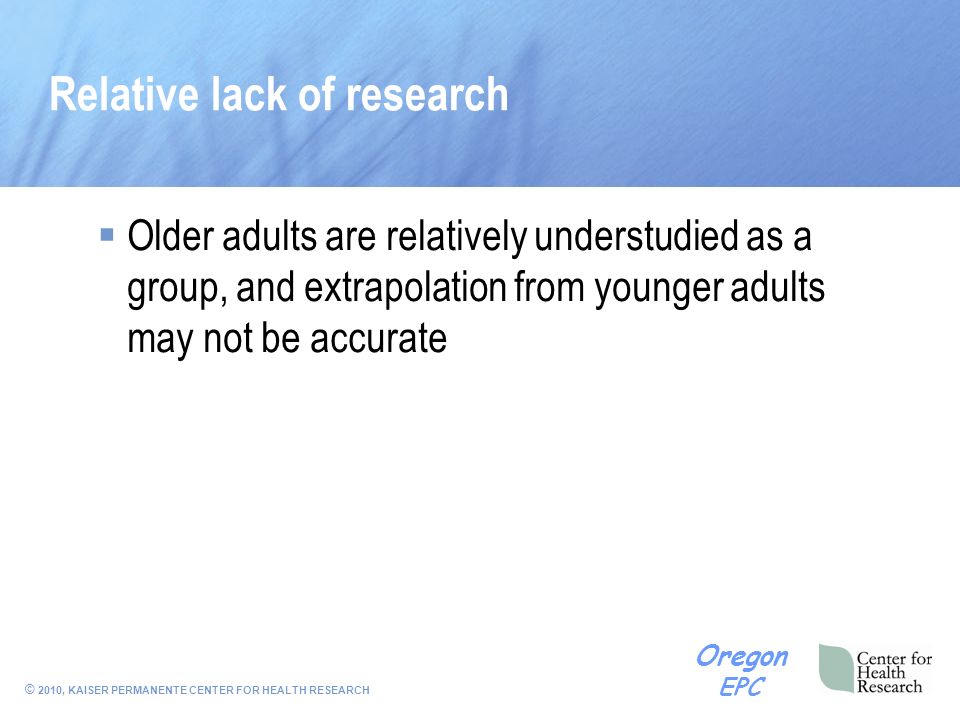 Relative lack of research

▪ Older adults are relatively understudied as a group, and extrapolation from younger adults may not be accurate

© 2010, KAISER PERMANENTE CENTER FOR HEALTH RESEARCH

Oregon EPC

Center for Health Research